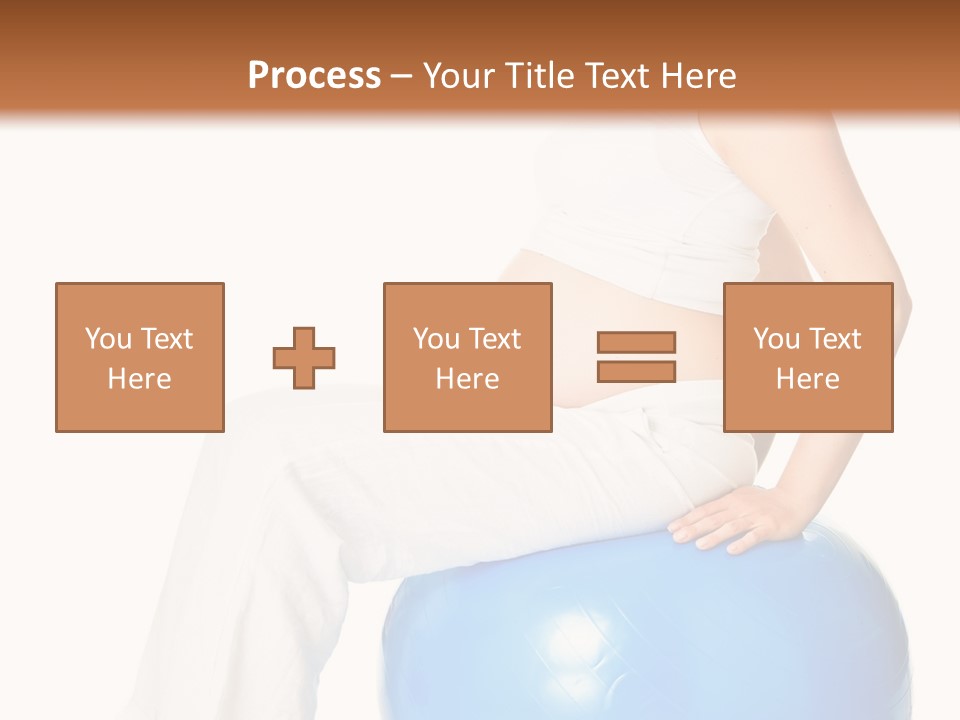 Process – Your Title Text Here

You Text Here

You Text Here

You Text Here